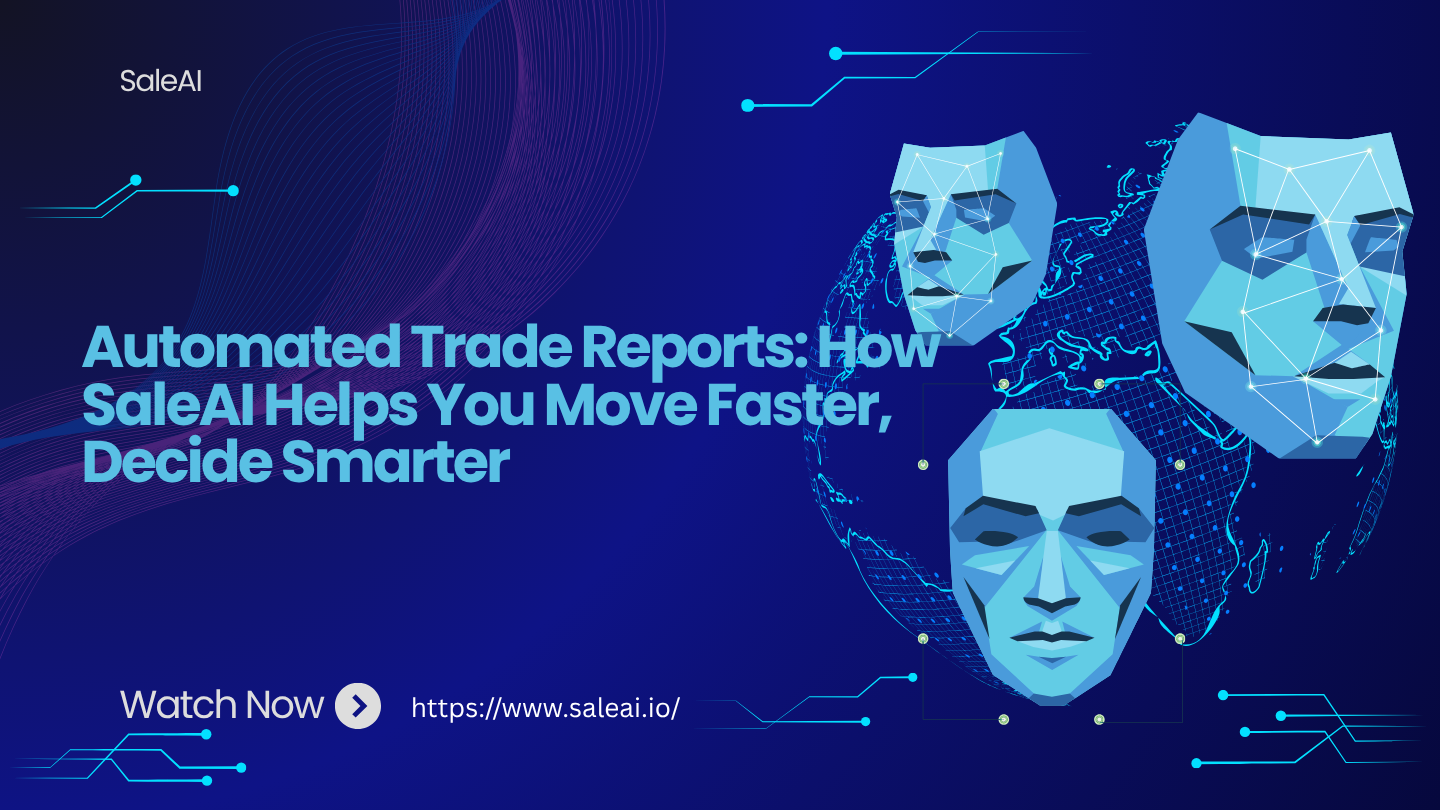 SaleAI

Automated Trade Reports: How SaleAI Helps You Move Faster, Decide Smarter

Watch Now

https://www.saleai.io/